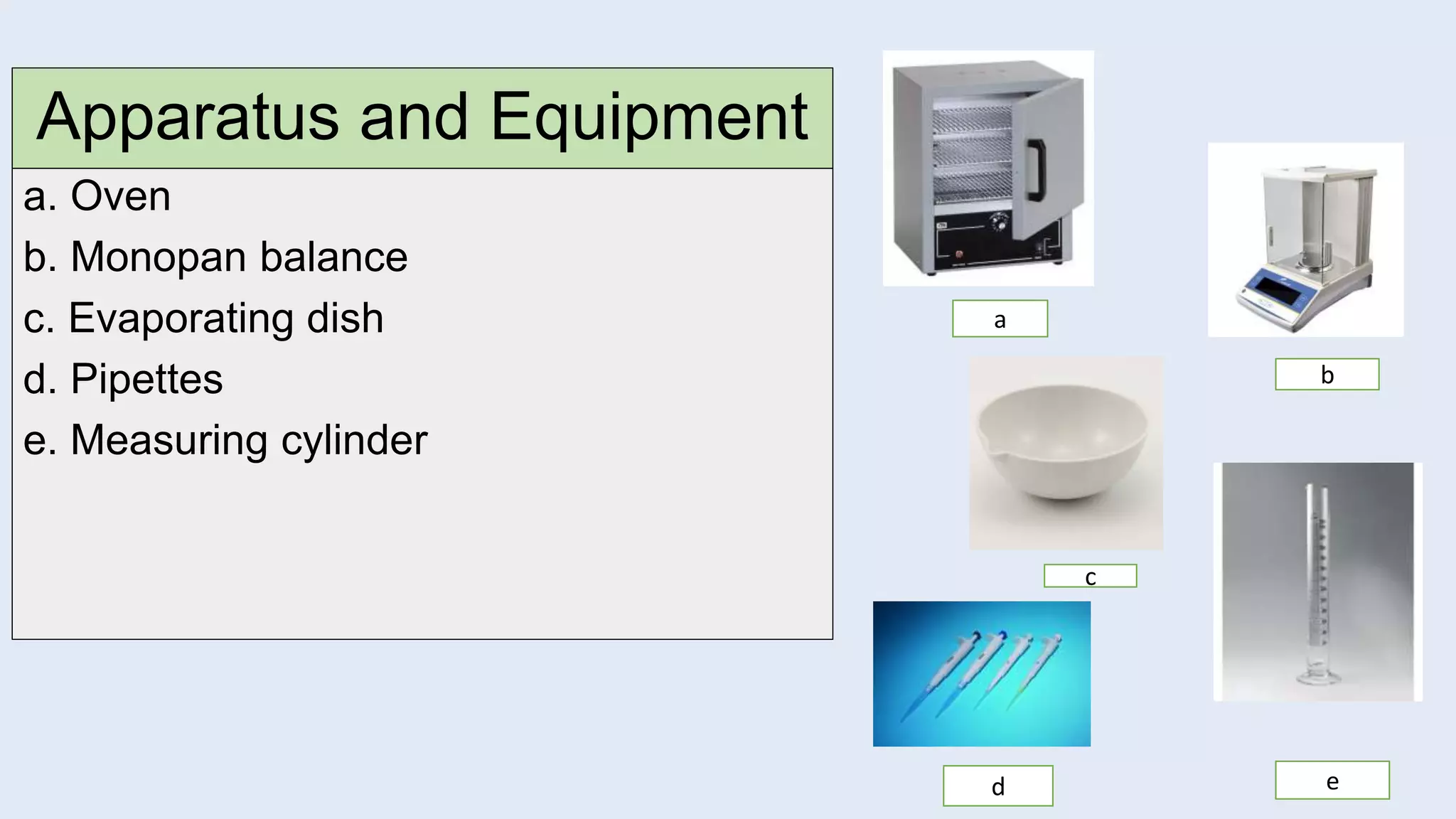 Apparatus and Equipment

a. Oven
b. Monopan balance
c. Evaporating dish
d. Pipettes
e. Measuring cylinder

a

b

c

d

e